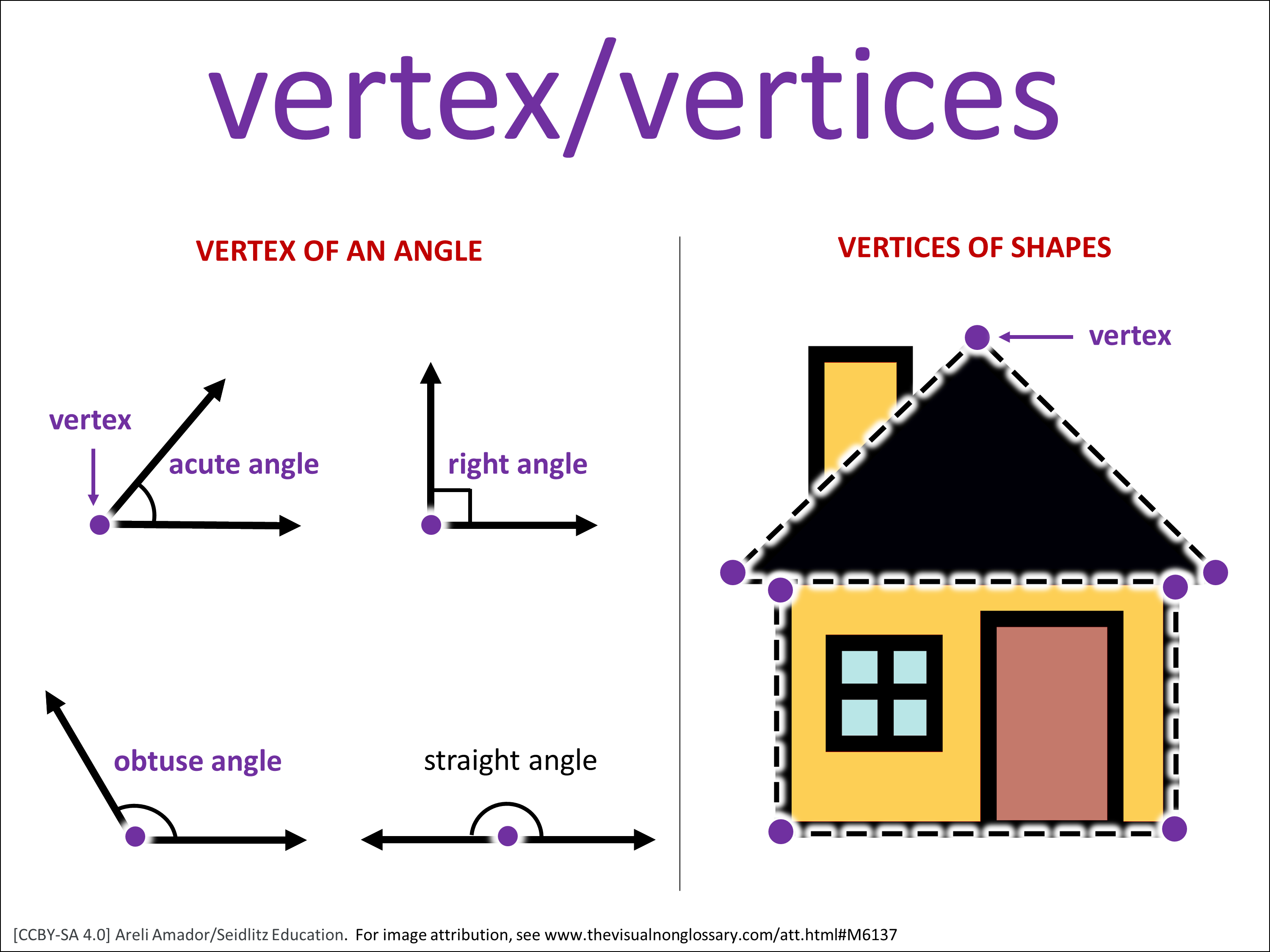 vertex/vertices

VERTEX OF AN ANGLE

vertex

acute angle

right angle

obtuse angle

straight angle

VERTICES OF SHAPES

vertex

[CCBY-SA 4.0] Areli Amador/Seidlitz Education. For image attribution, see www.thevisualnonglossary.com/att.html#M6137